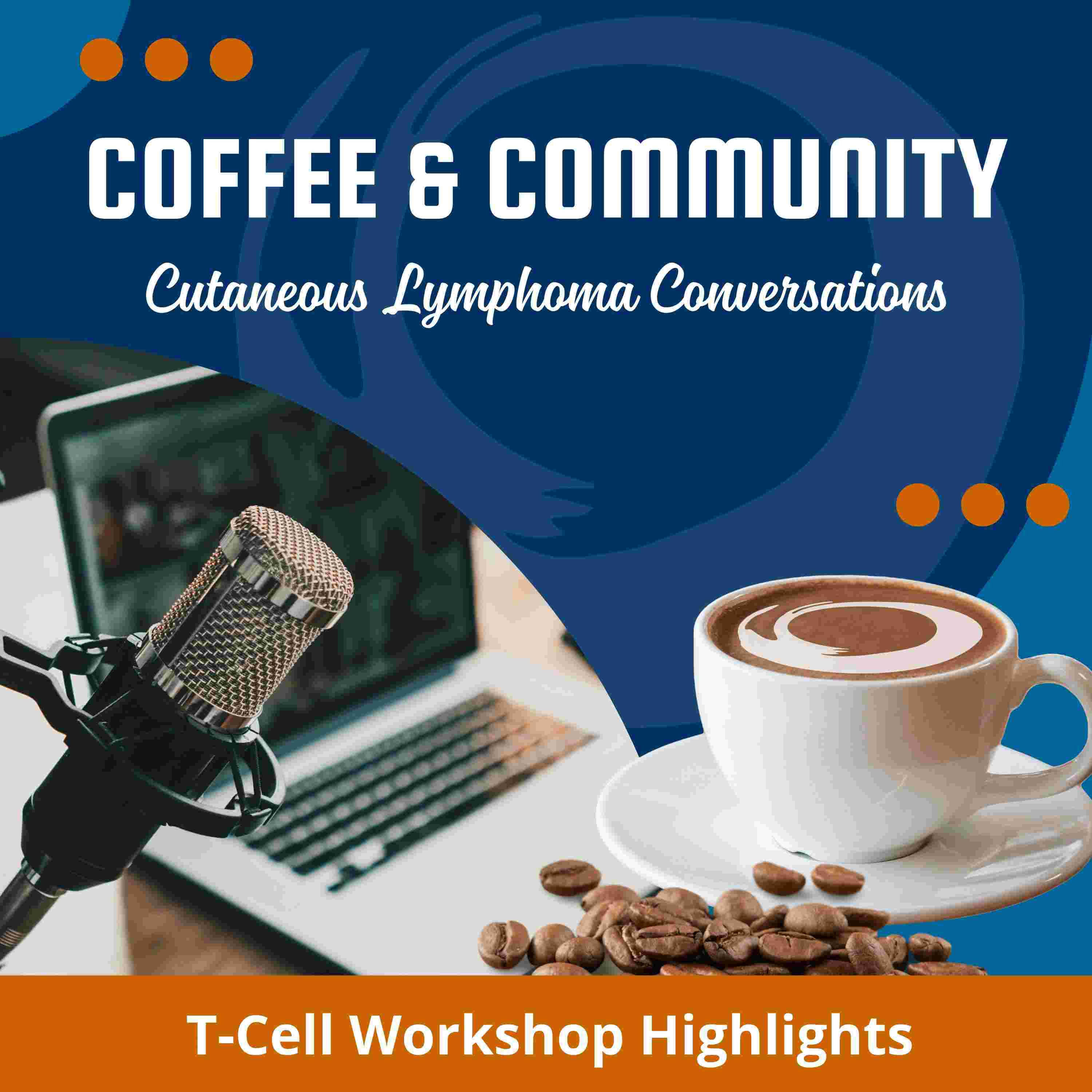 COFFEE & COMMUNITY

Cutaneous Lymphoma Conversations

T-Cell Workshop Highlights